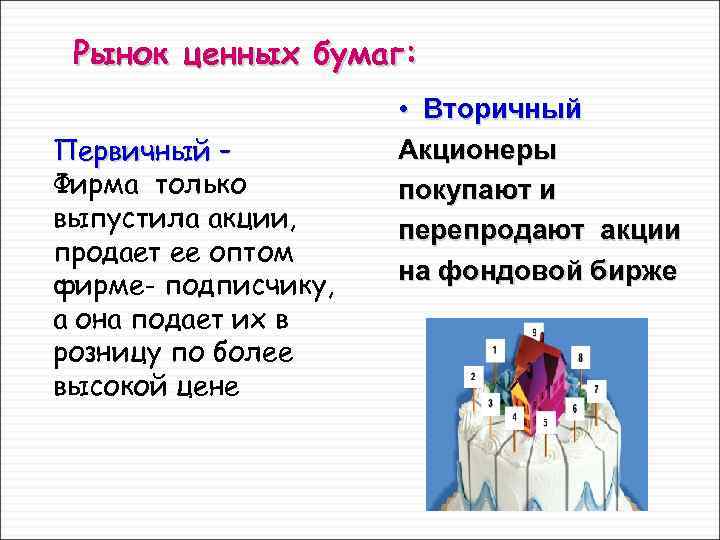 Рынок ценных бумаг:

Первичный –
Фирма только выпустила акции, продает ее оптом фирме- подписчику, а она подает их в розницу по более высокой цене

• Вторичный
Акционеры покупают и перепродают акции на фондовой бирже

9
1
8
2
7
3
6
4
5